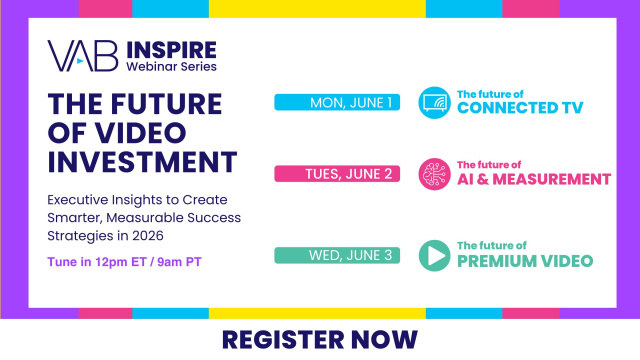 VAB INSPIRE
Webinar Series

THE FUTURE OF VIDEO INVESTMENT

Executive Insights to Create Smarter, Measurable Success Strategies in 2026

Tune in 12pm ET / 9am PT

MON, JUNE 1

The future of
CONNECTED TV

TUES, JUNE 2

The future of
AI & MEASUREMENT

WED, JUNE 3

The future of
PREMIUM VIDEO

REGISTER NOW